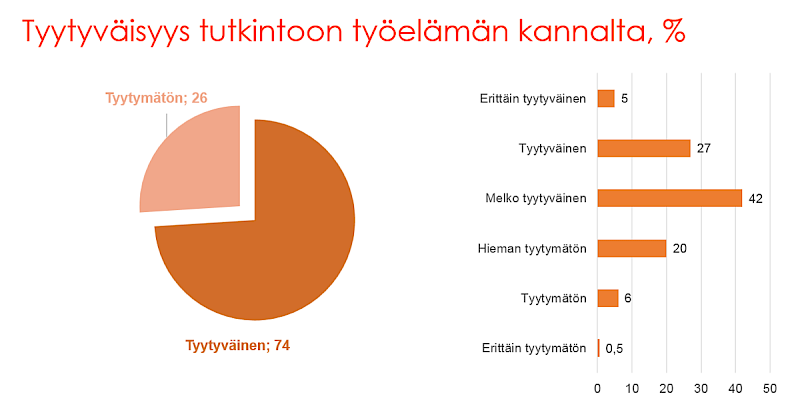 Tyytyväisyys tutkintoon työelämän kannalta, %

Tyytymätön; 26

Tyytyväinen; 74

Erittäin tyytyväinen 5
Tyytyväinen 27
Melko tyytyväinen 42
Hieman tyytymätön 20
Tyytymätön 6
Erittäin tyytymätön 0,5

0 10 20 30 40 50